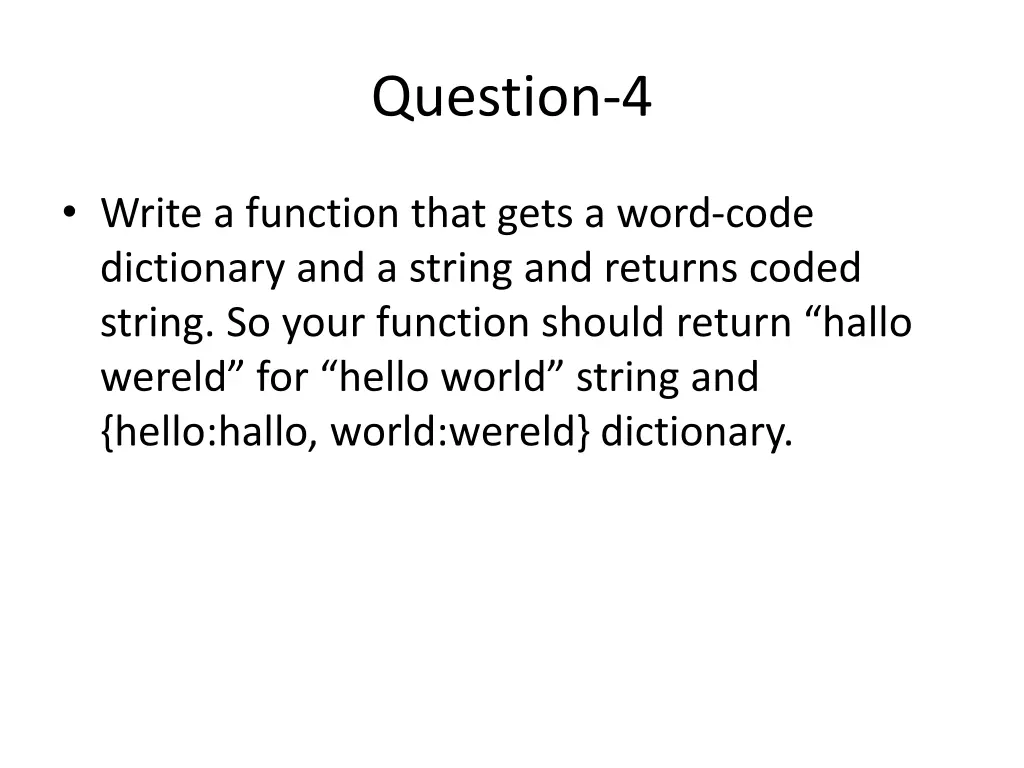 Question-4

• Write a function that gets a word-code dictionary and a string and returns coded string. So your function should return “hallo wereld” for “hello world” string and {hello:hallo, world:wereld} dictionary.